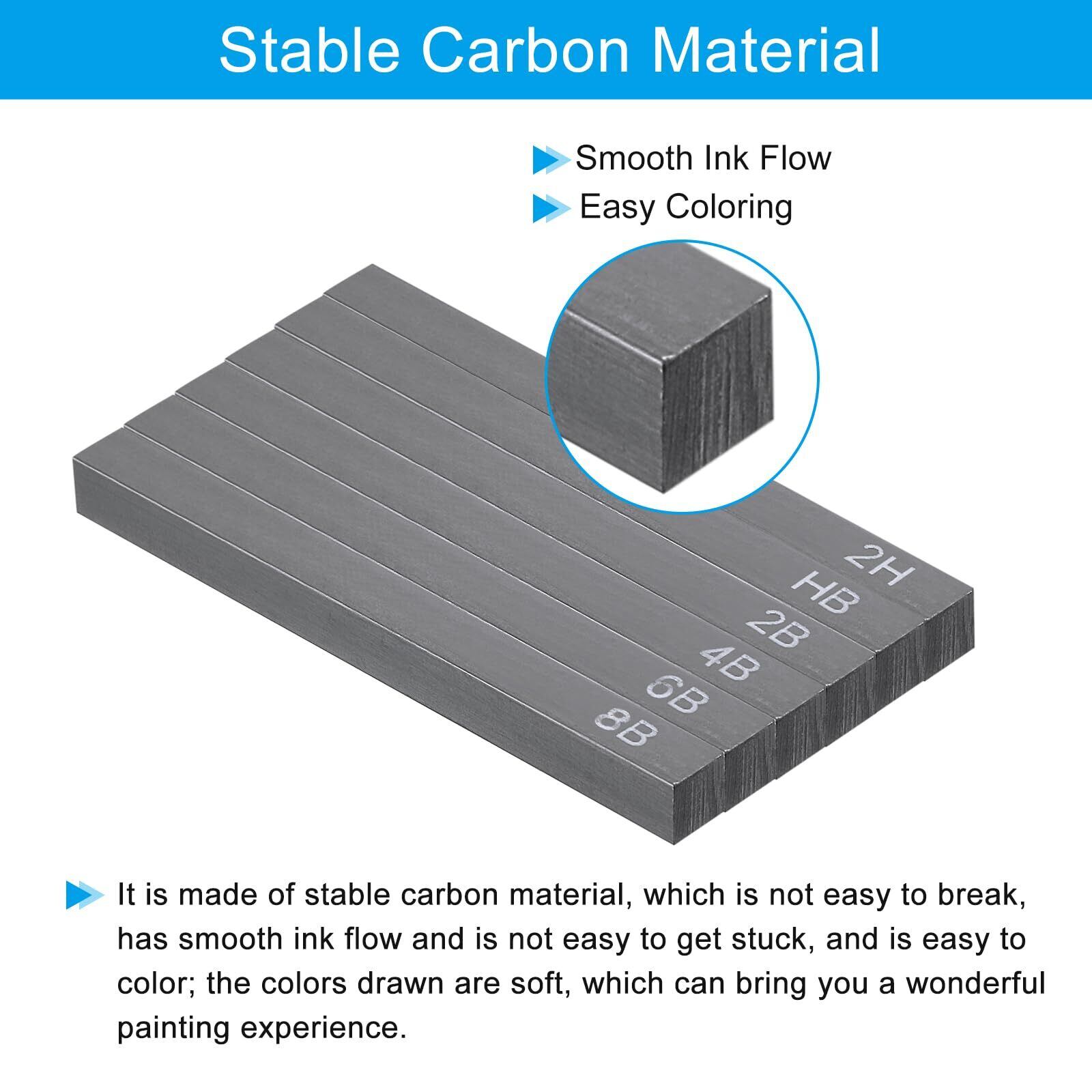 Stable Carbon Material

Smooth Ink Flow

Easy Coloring

2H
HB
2B
4B
6B
8B

It is made of stable carbon material, which is not easy to break, has smooth ink flow and is not easy to get stuck, and is easy to color; the colors drawn are soft, which can bring you a wonderful painting experience.